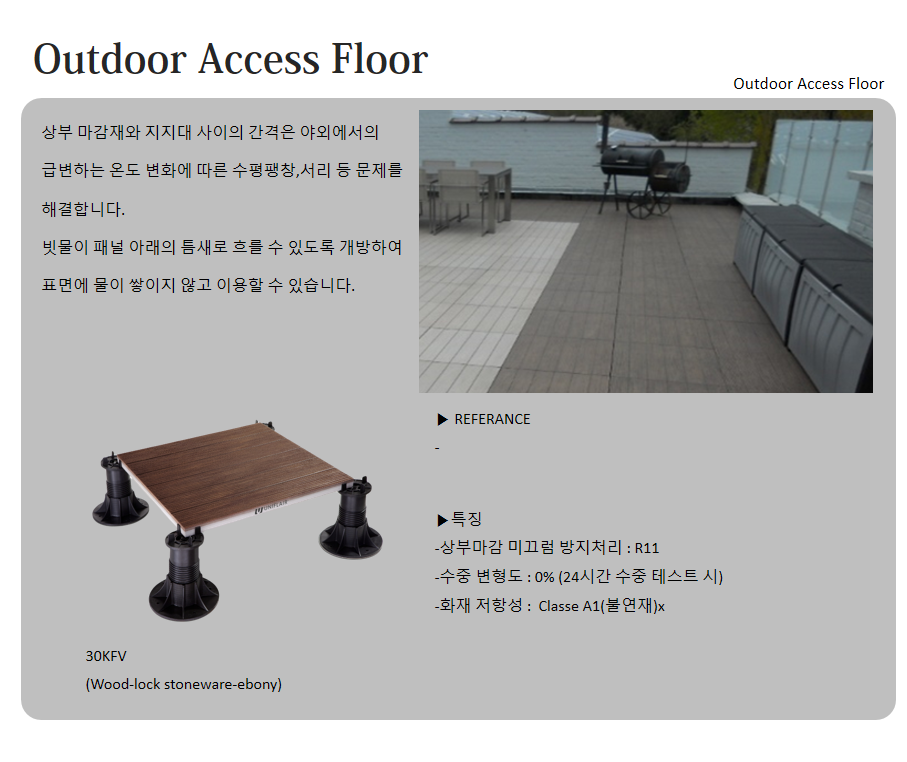 Outdoor Access Floor

Outdoor Access Floor

상부 마감재와 지지대 사이의 간격은 야외에서의 급변하는 온도 변화에 따른 수평팽창,서리 등 문제를 해결합니다.
빗물이 패널 아래의 틈새로 흐를 수 있도록 개방하여 표면에 물이 쌓이지 않고 이용할 수 있습니다.

▶ REFERANCE
-

▶특징
-상부마감 미끄럼 방지처리 : R11
-수중 변형도 : 0% (24시간 수중 테스트 시)
-화재 저항성 : Classe A1(불연재)x

30KFV
(Wood-lock stoneware-ebony)